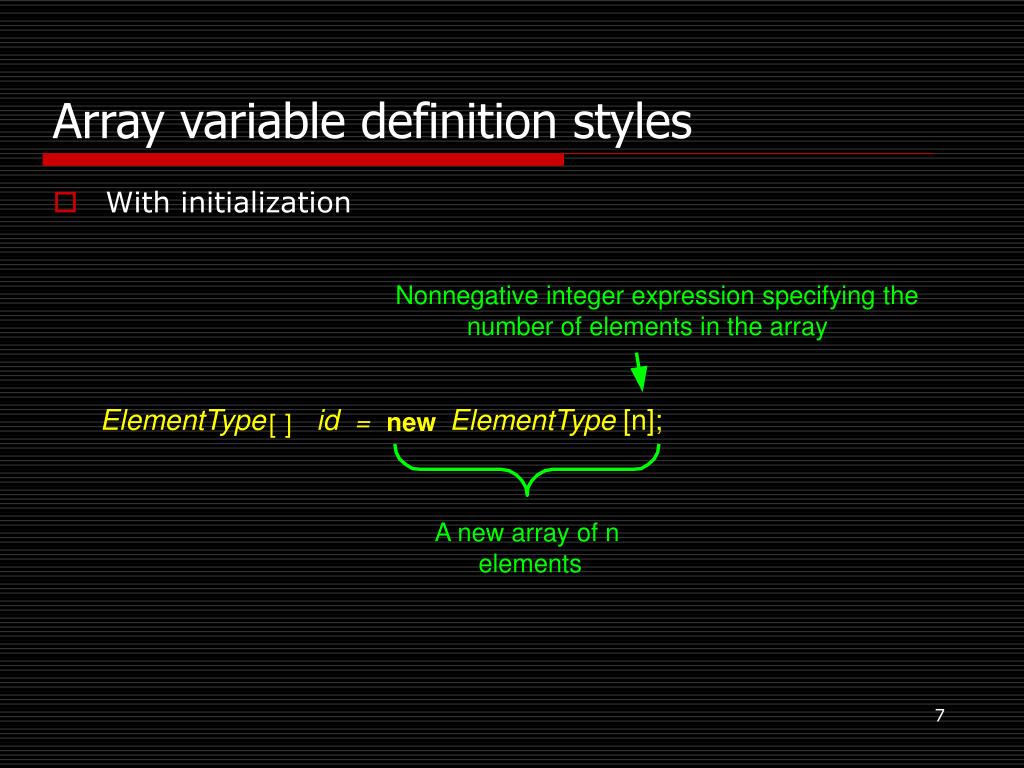 Array variable definition styles

With initialization

Nonnegative integer expression specifying the number of elements in the array

ElementType[ ] id = new ElementType [n];

A new array of n elements

7